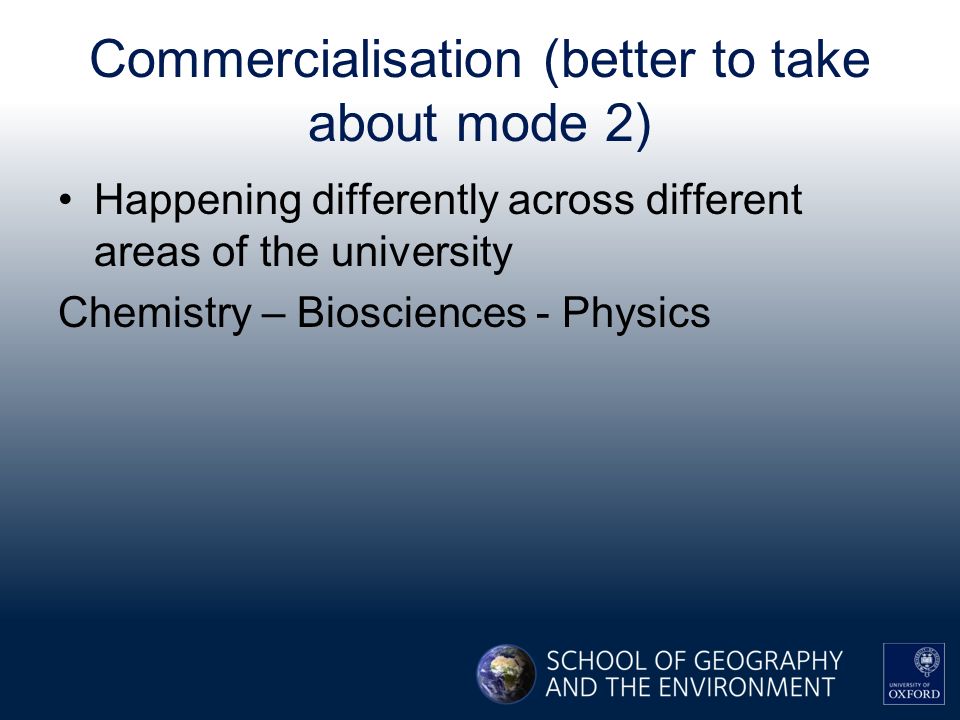 Commercialisation (better to take about mode 2)

• Happening differently across different areas of the university

Chemistry – Biosciences - Physics

SCHOOL OF GEOGRAPHY AND THE ENVIRONMENT

UNIVERSITY OF OXFORD